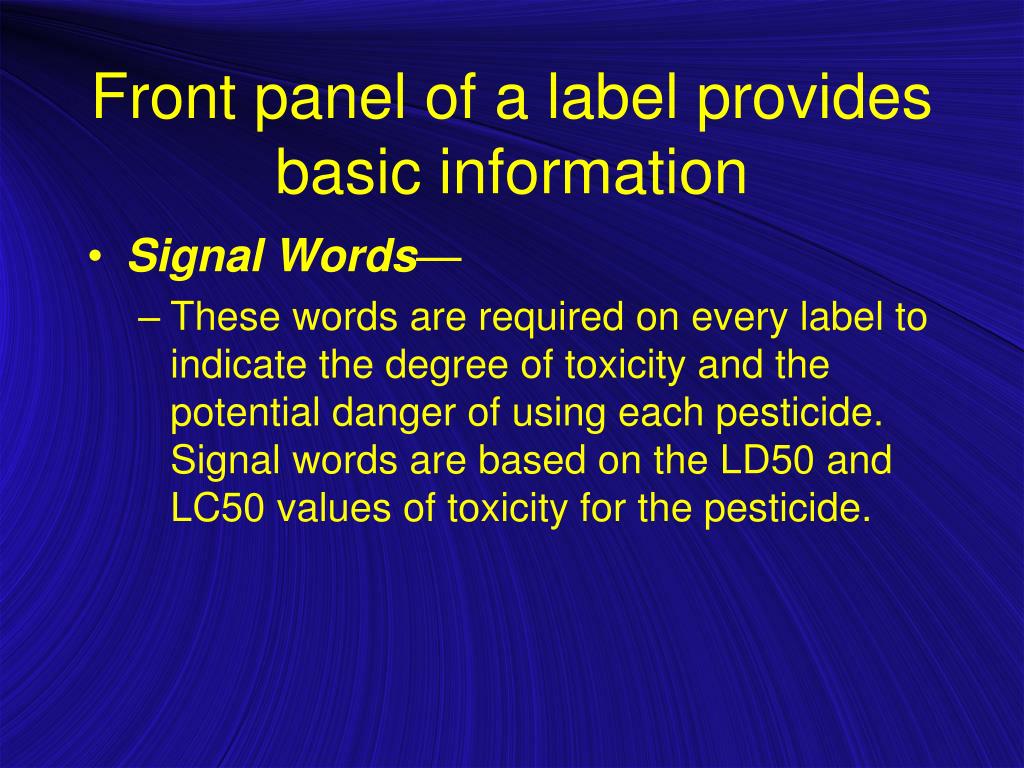 Front panel of a label provides basic information

• Signal Words—
– These words are required on every label to indicate the degree of toxicity and the potential danger of using each pesticide. Signal words are based on the LD50 and LC50 values of toxicity for the pesticide.